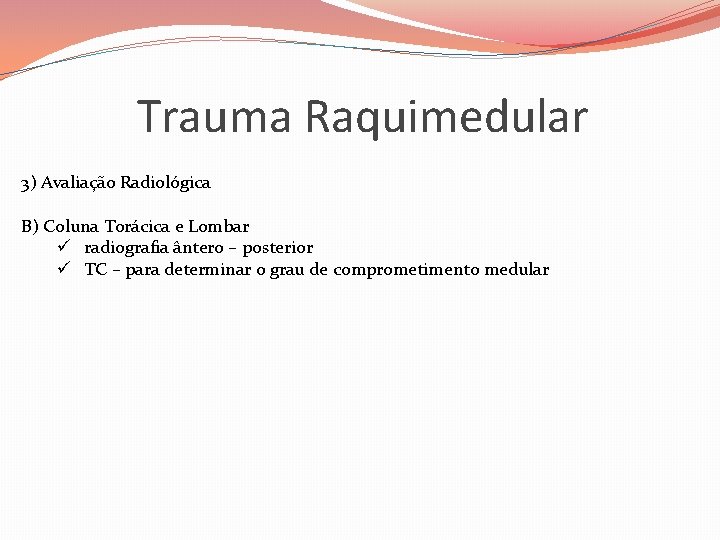 Trauma Raquimedular

3) Avaliação Radiológica

B) Coluna Torácica e Lombar
✓ radiografia ântero – posterior
✓ TC – para determinar o grau de comprometimento medular